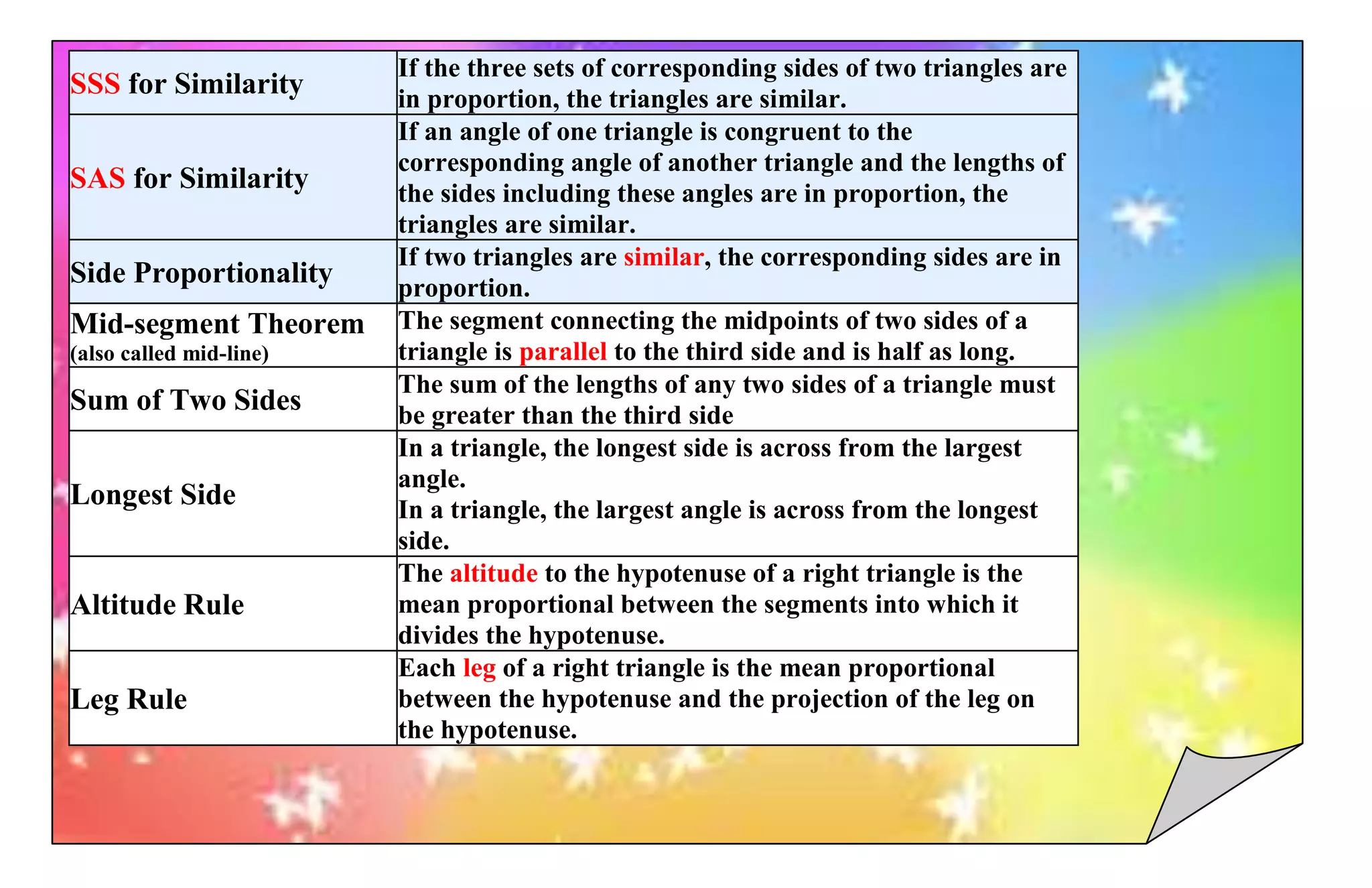 | | |
|---|---|
| SSS for Similarity | If the three sets of corresponding sides of two triangles are in proportion, the triangles are similar. |
| SAS for Similarity | If an angle of one triangle is congruent to the corresponding angle of another triangle and the lengths of the sides including these angles are in proportion, the triangles are similar. |
| Side Proportionality | If two triangles are similar, the corresponding sides are in proportion. |
| Mid-segment Theorem (also called mid-line) | The segment connecting the midpoints of two sides of a triangle is parallel to the third side and is half as long. |
| Sum of Two Sides | The sum of the lengths of any two sides of a triangle must be greater than the third side |
| Longest Side | In a triangle, the longest side is across from the largest angle. In a triangle, the largest angle is across from the longest side. |
| Altitude Rule | The altitude to the hypotenuse of a right triangle is the mean proportional between the segments into which it divides the hypotenuse. |
| Leg Rule | Each leg of a right triangle is the mean proportional between the hypotenuse and the projection of the leg on the hypotenuse. |